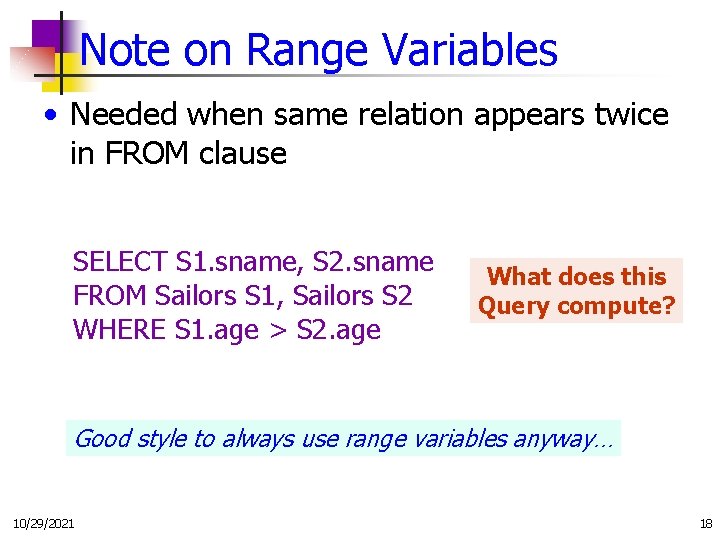 Note on Range Variables

• Needed when same relation appears twice in FROM clause

SELECT S1.sname, S2.sname
FROM Sailors S1, Sailors S2
WHERE S1.age > S2.age

What does this Query compute?

Good style to always use range variables anyway...

10/29/2021

18